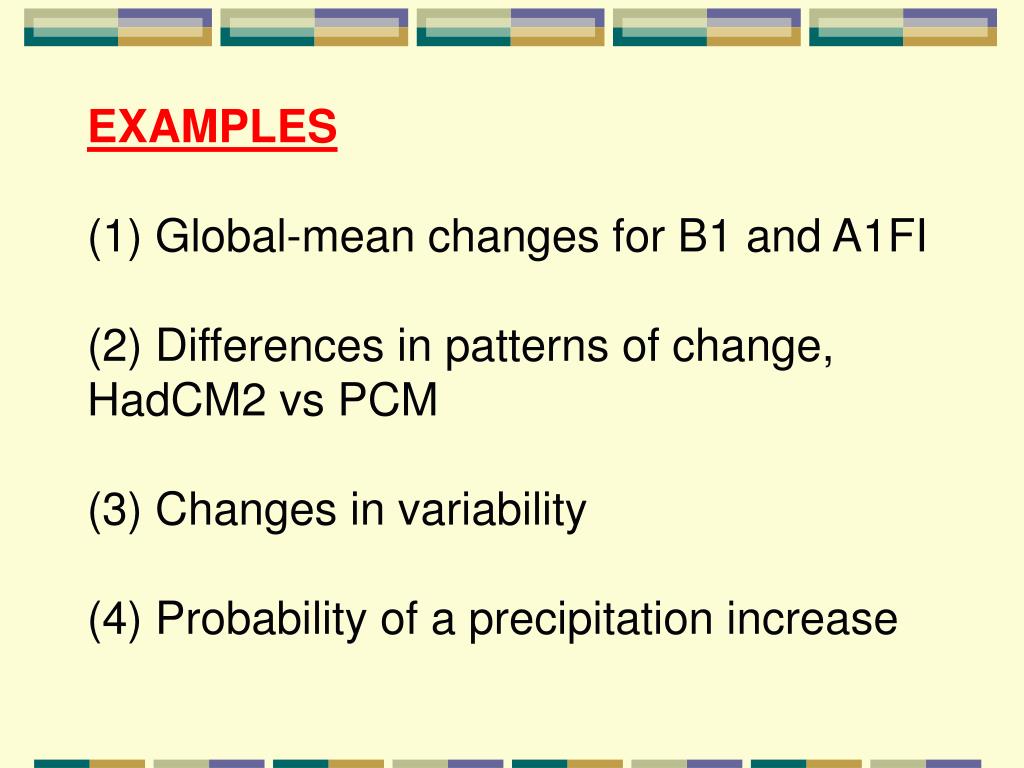 EXAMPLES

(1) Global-mean changes for B1 and A1FI

(2) Differences in patterns of change, HadCM2 vs PCM

(3) Changes in variability

(4) Probability of a precipitation increase